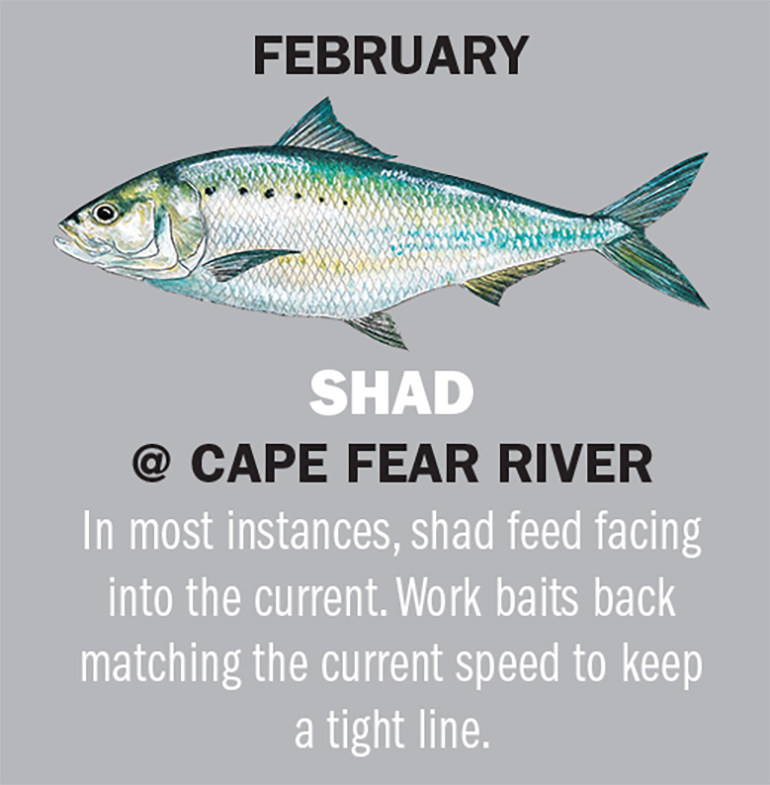 FEBRUARY

SHAD
@ CAPE FEAR RIVER

In most instances, shad feed facing into the current. Work baits back matching the current speed to keep a tight line.